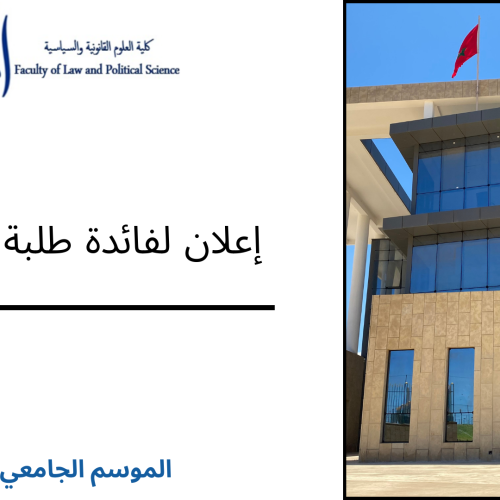 كلية العلوم القانونية والسياسية
Faculty of Law and Political Science

إعلان لفائدة طلبة

الموسم الجامعي